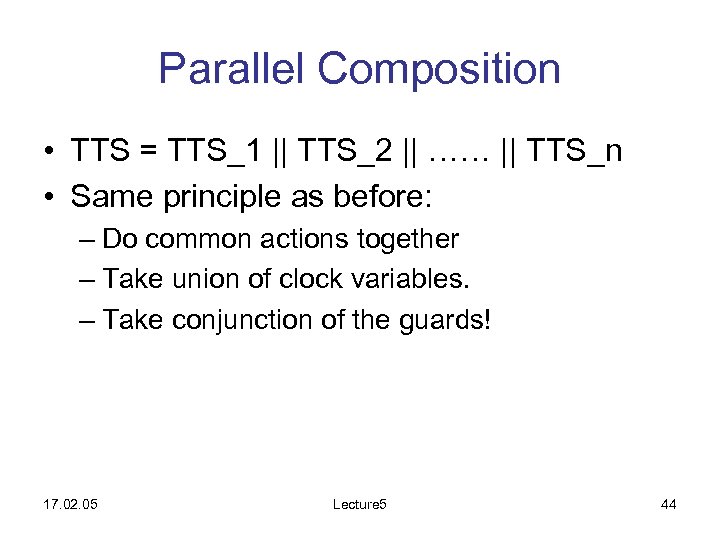 Parallel Composition

• TTS = TTS_1 || TTS_2 || …… || TTS_n
• Same principle as before:
– Do common actions together
– Take union of clock variables.
– Take conjunction of the guards!

17.02.05 Lecture5 44